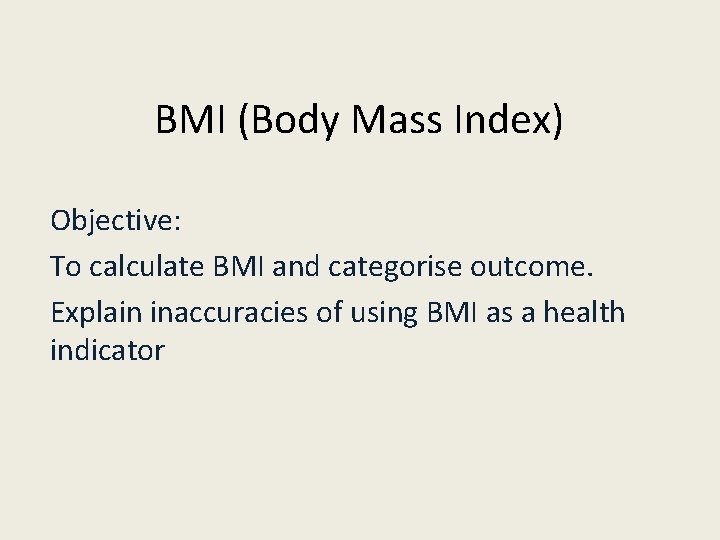 BMI (Body Mass Index)

Objective:

To calculate BMI and categorise outcome.

Explain inaccuracies of using BMI as a health indicator